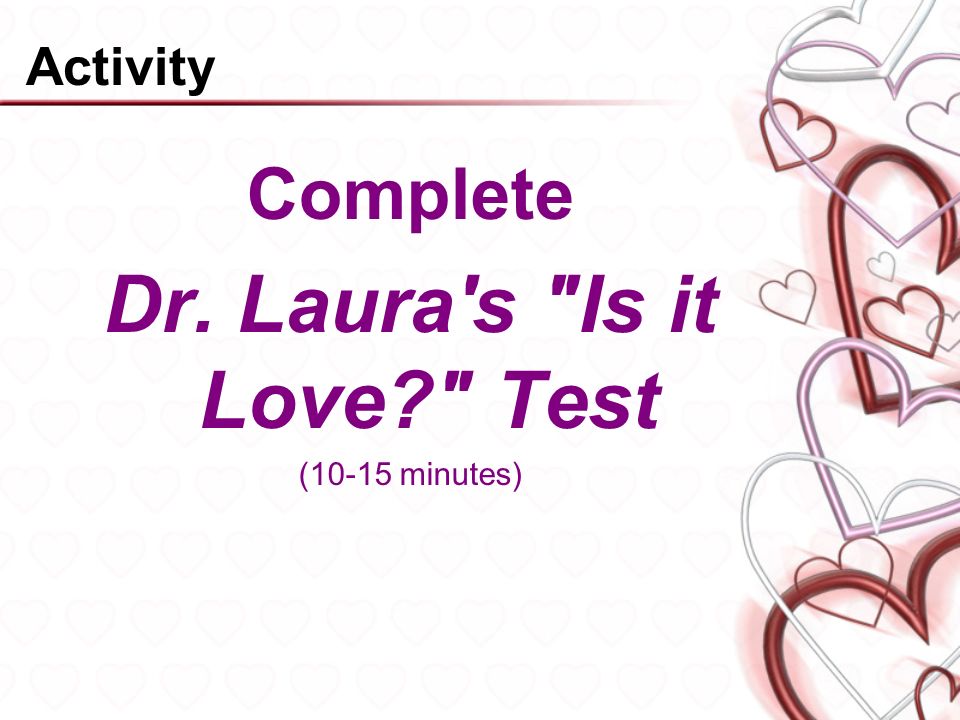 Activity

Complete

Dr. Laura's "Is it Love?" Test

(10-15 minutes)